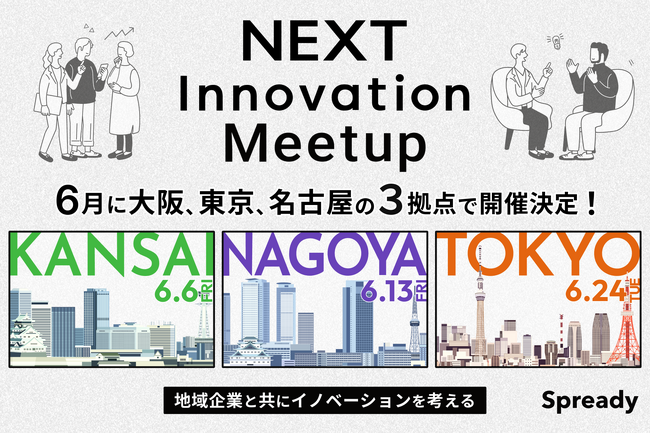 NEXT Innovation Meetup

6月に大阪、東京、名古屋の3拠点で開催決定！

KANSAI
6.6 FRI

NAGOYA
6.13 FRI

TOKYO
6.24 TUE

地域企業と共にイノベーションを考える

Spready